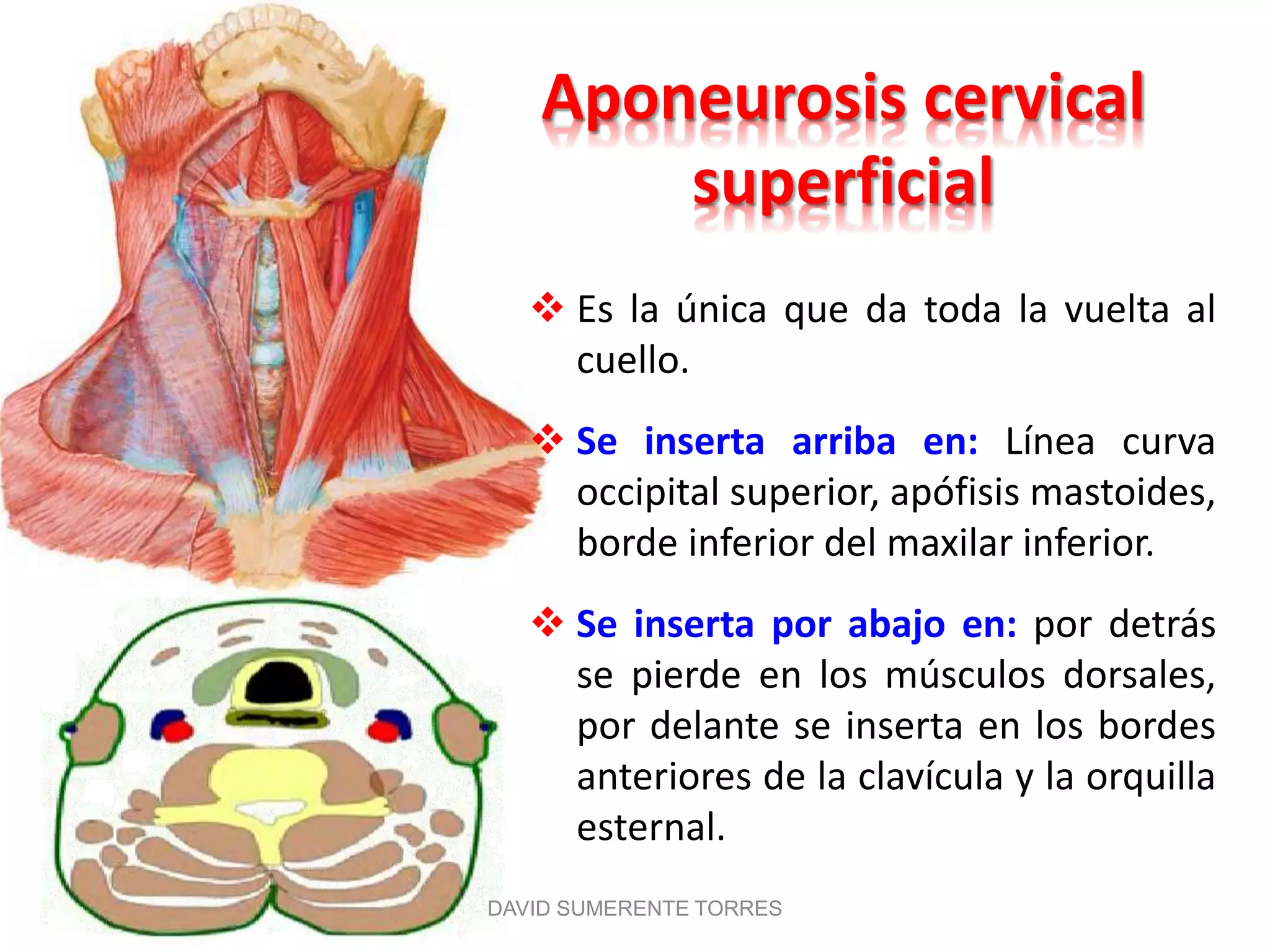 Aponeurosis cervical superficial

❖ Es la única que da toda la vuelta al cuello.

❖ Se inserta arriba en: Línea curva occipital superior, apófisis mastoides, borde inferior del maxilar inferior.

❖ Se inserta por abajo en: por detrás se pierde en los músculos dorsales, por delante se inserta en los bordes anteriores de la clavícula y la orquilla esternal.

DAVID SUMERENTE TORRES